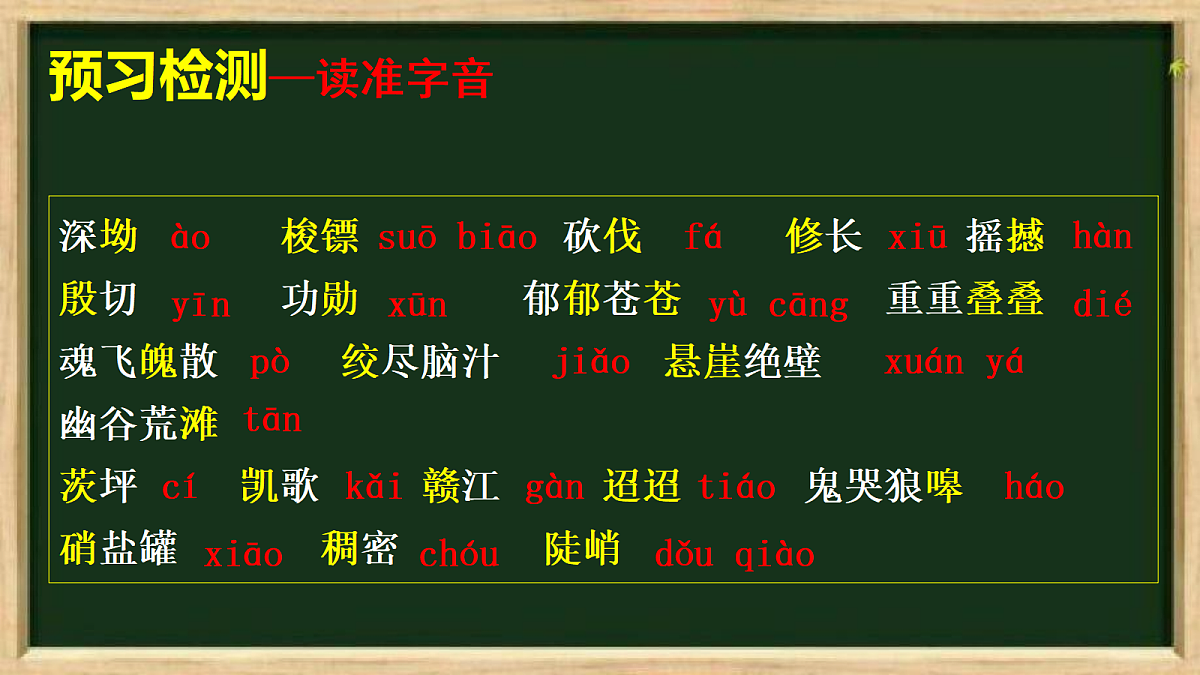 预习检测—读准字音

深坳 ào 梭镖 suō biāo 砍伐 fá 修长 xiū 摇撼 hàn
殷切 yīn 功勋 xūn 郁郁苍苍 yù cāng 重重叠叠 dié
魂飞魄散 pò 绞尽脑汁 jiǎo 悬崖绝壁 xuán yá
幽谷荒滩 tān
茨坪 cí 凯歌 kǎi 赣江 gàn 迢迢 tiáo 鬼哭狼嗥 háo
硝盐罐 xiāo 稠密 chóu 陡峭 dǒu qiào